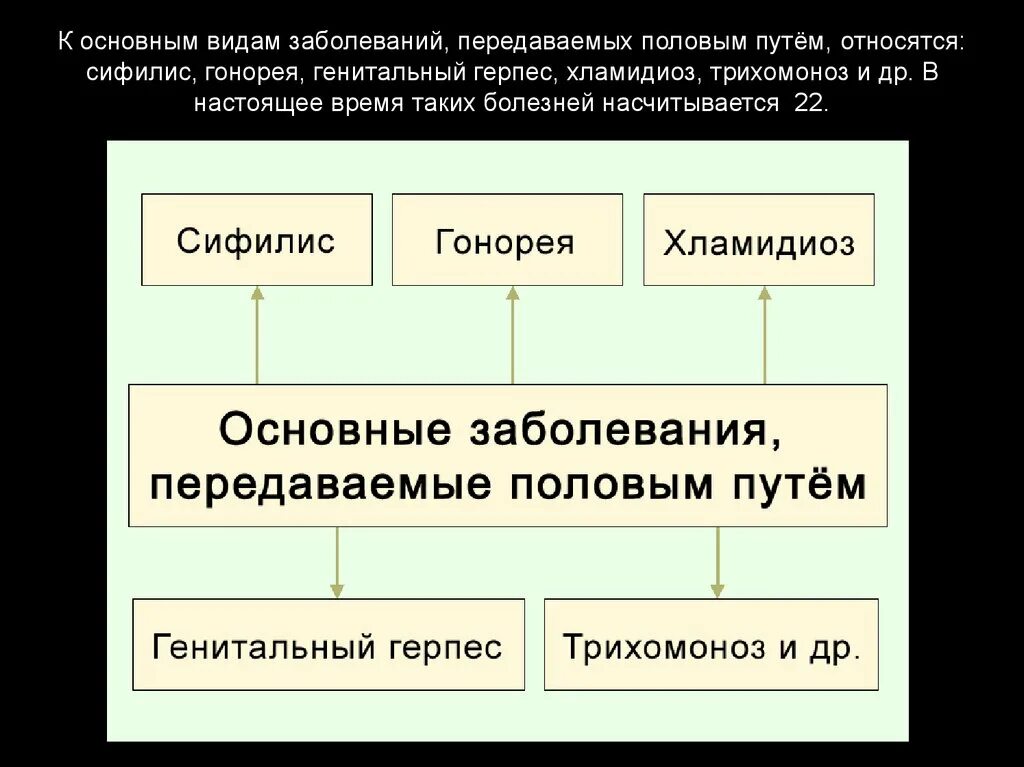 К основным видам заболеваний, передаваемых половым путём, относятся: сифилис, гонорея, генитальный герпес, хламидиоз, трихомоноз и др. В настоящее время таких болезней насчитывается 22.

Сифилис

Гонорея

Хламидиоз

Основные заболевания, передаваемые половым путём

Генитальный герпес

Трихомоноз и др.